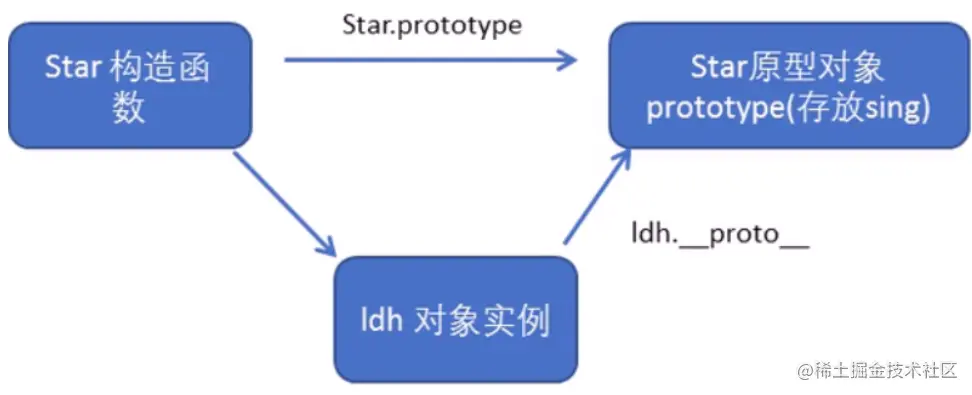 Star 构造函数

Star.prototype

Star原型对象 prototype(存放sing)

ldh.__proto__

ldh 对象实例

@稀土掘金技术社区